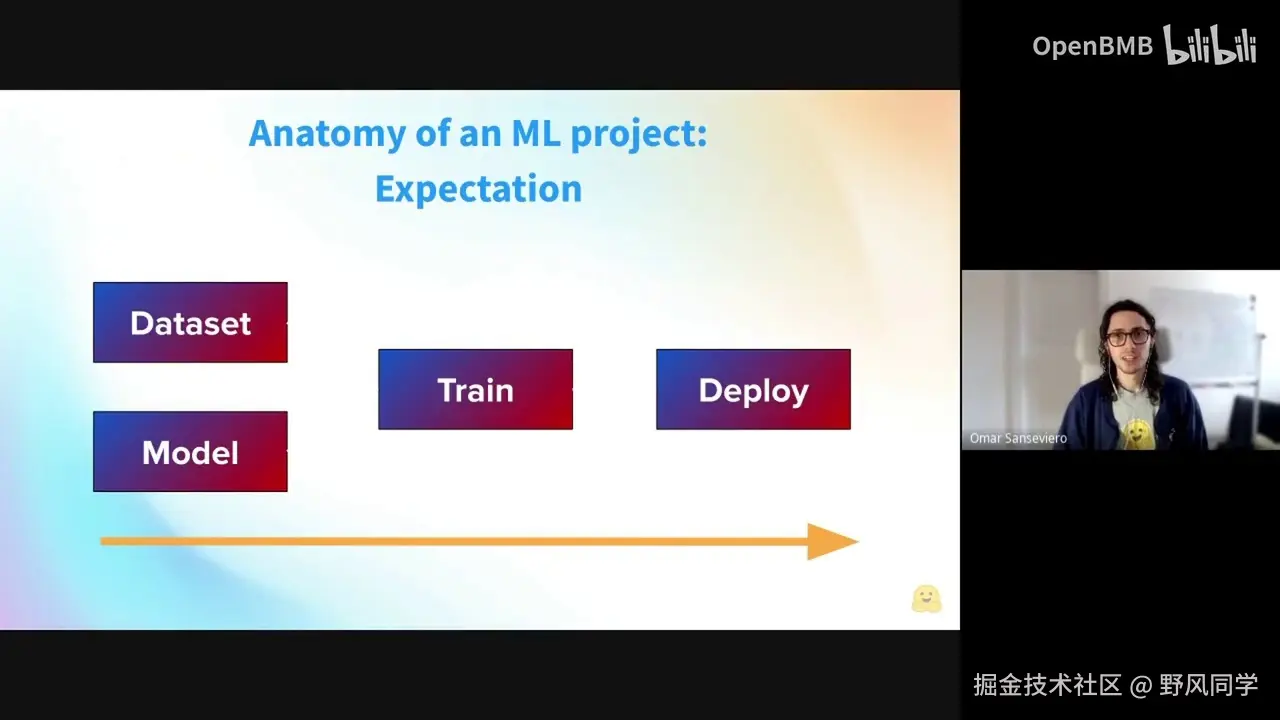 OpenBMB bilibili

Anatomy of an ML project: Expectation

Dataset

Model

Train

Deploy

Omar Sanseviero

掘金技术社区 @ 野风同学